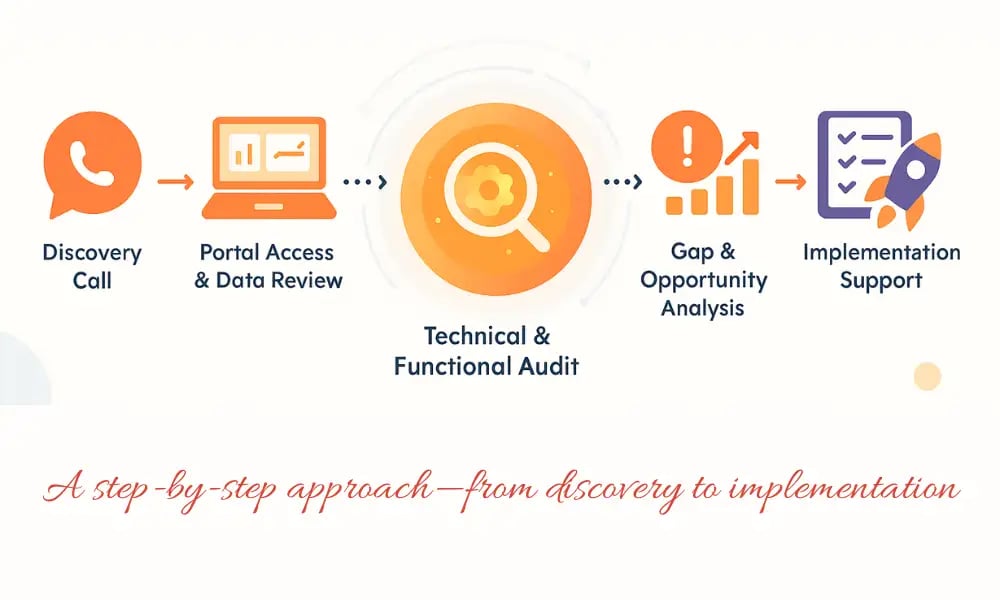 Discovery Call

Portal Access & Data Review

Technical & Functional Audit

Gap & Opportunity Analysis

Implementation Support

A step-by-step approach—from discovery to implementation